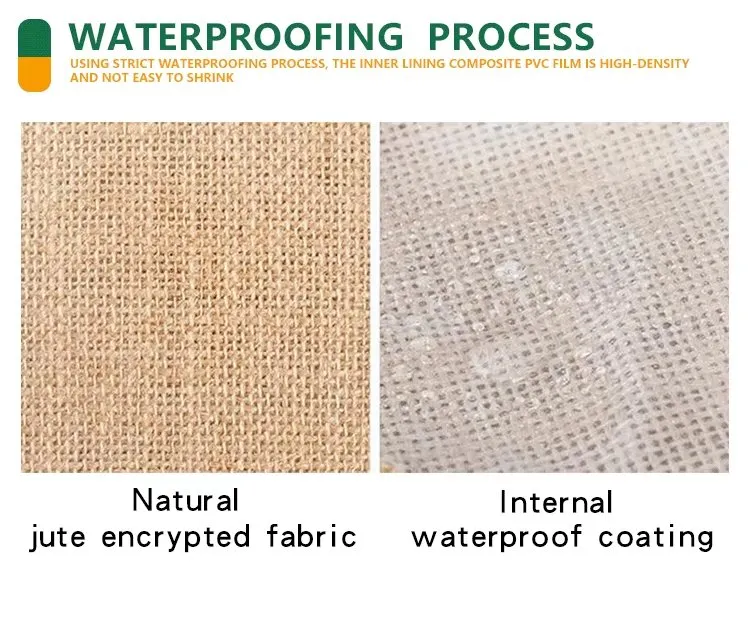 WATERPROOFING PROCESS

USING STRICT WATERPROOFING PROCESS, THE INNER LINING COMPOSITE PVC FILM IS HIGH-DENSITY AND NOT EASY TO SHRINK

Natural jute encrypted fabric

Internal waterproof coating